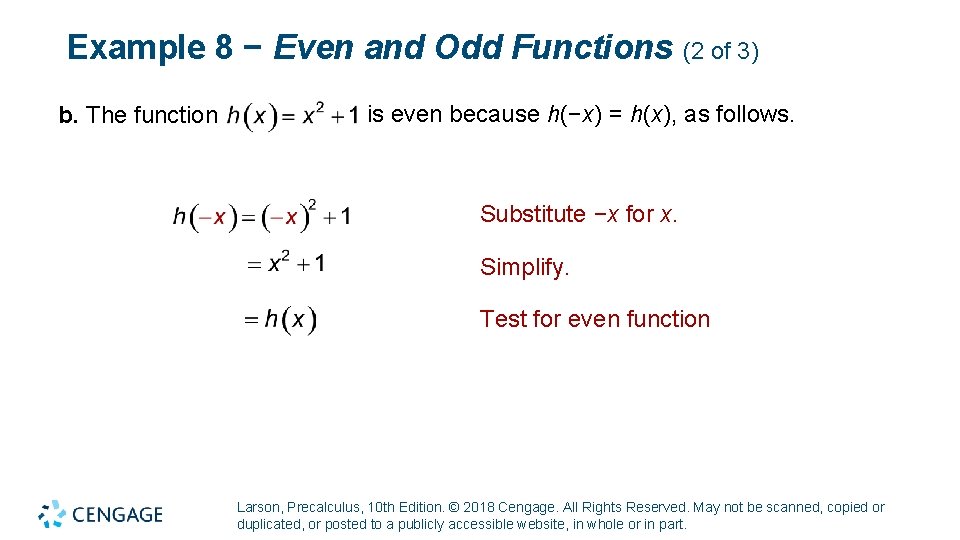 Example 8 − Even and Odd Functions (2 of 3)

b. The function $h(x) = x^2 + 1$ is even because $h(-x) = h(x)$, as follows.

$h(-x) = (-x)^2 + 1$ Substitute $-x$ for $x$.

$= x^2 + 1$ Simplify.

$= h(x)$ Test for even function

CENGAGE

Larson, Precalculus, 10th Edition. © 2018 Cengage. All Rights Reserved. May not be scanned, copied or duplicated, or posted to a publicly accessible website, in whole or in part.